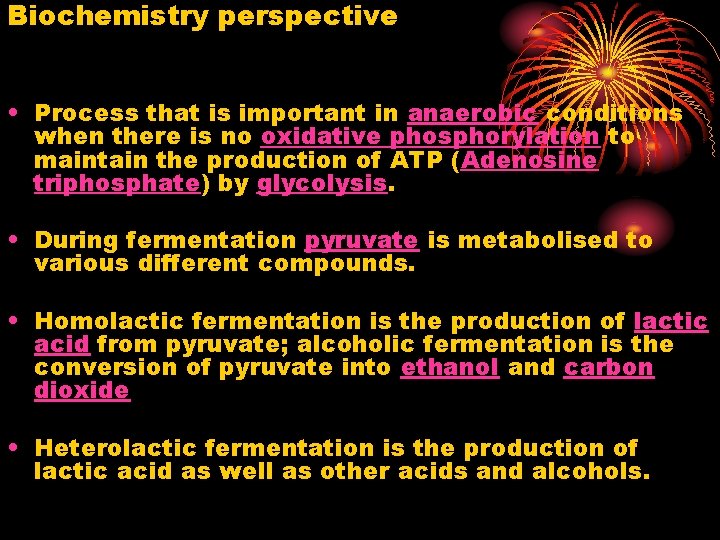 Biochemistry perspective

• Process that is important in anaerobic conditions when there is no oxidative phosphorylation to maintain the production of ATP (Adenosine triphosphate) by glycolysis.

• During fermentation pyruvate is metabolised to various different compounds.

• Homolactic fermentation is the production of lactic acid from pyruvate; alcoholic fermentation is the conversion of pyruvate into ethanol and carbon dioxide

• Heterolactic fermentation is the production of lactic acid as well as other acids and alcohols.